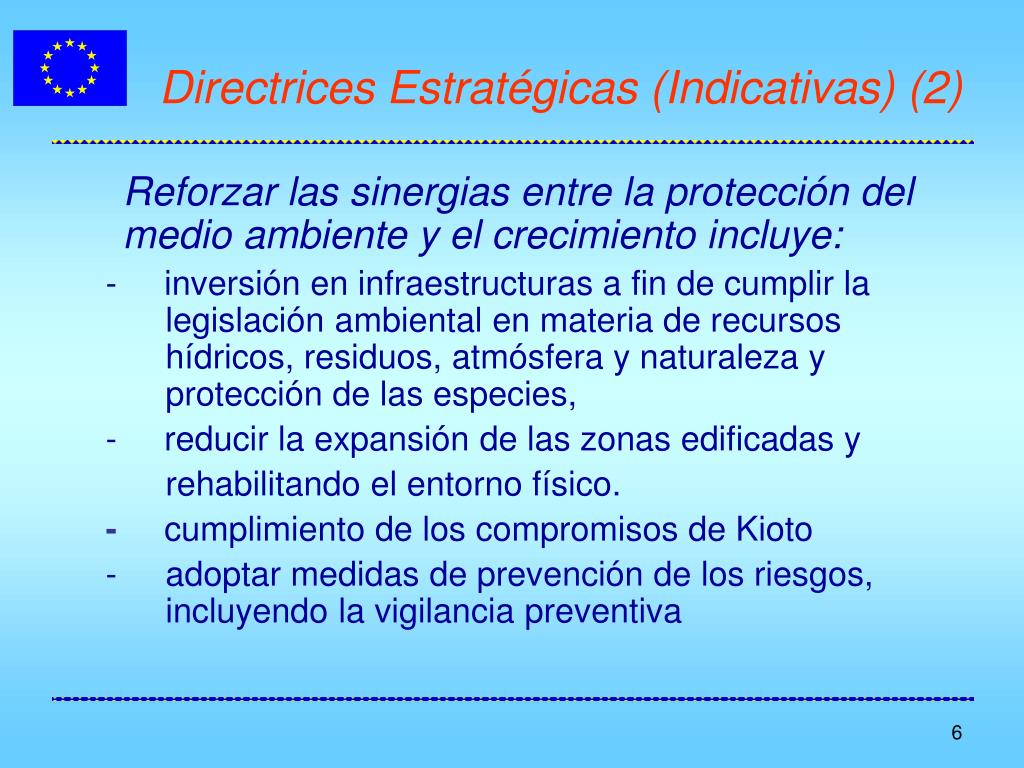 Directrices Estratégicas (Indicativas) (2)

Reforzar las sinergias entre la protección del medio ambiente y el crecimiento incluye:

- inversión en infraestructuras a fin de cumplir la legislación ambiental en materia de recursos hídricos, residuos, atmósfera y naturaleza y protección de las especies,
- reducir la expansión de las zonas edificadas y rehabilitando el entorno físico.
- cumplimiento de los compromisos de Kioto
- adoptar medidas de prevención de los riesgos, incluyendo la vigilancia preventiva

6